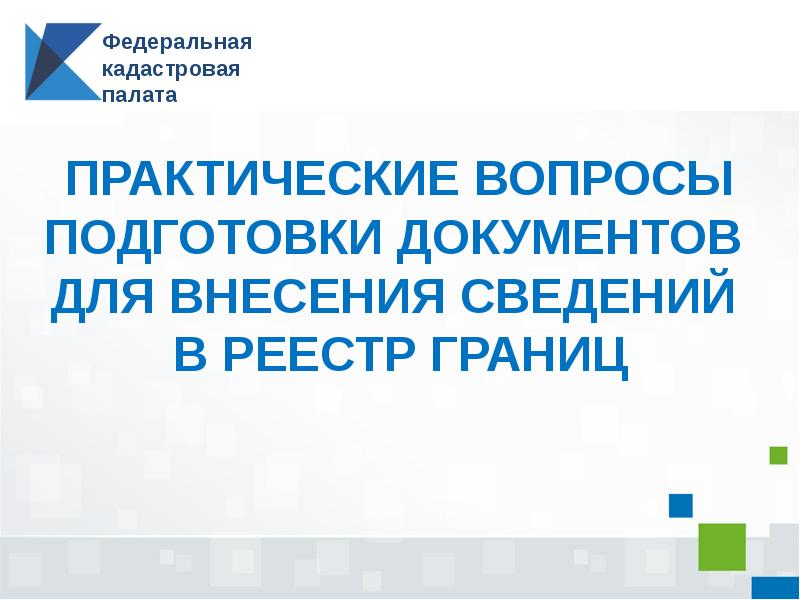 Федеральная кадастровая палата

ПРАКТИЧЕСКИЕ ВОПРОСЫ ПОДГОТОВКИ ДОКУМЕНТОВ ДЛЯ ВНЕСЕНИЯ СВЕДЕНИЙ В РЕЕСТР ГРАНИЦ